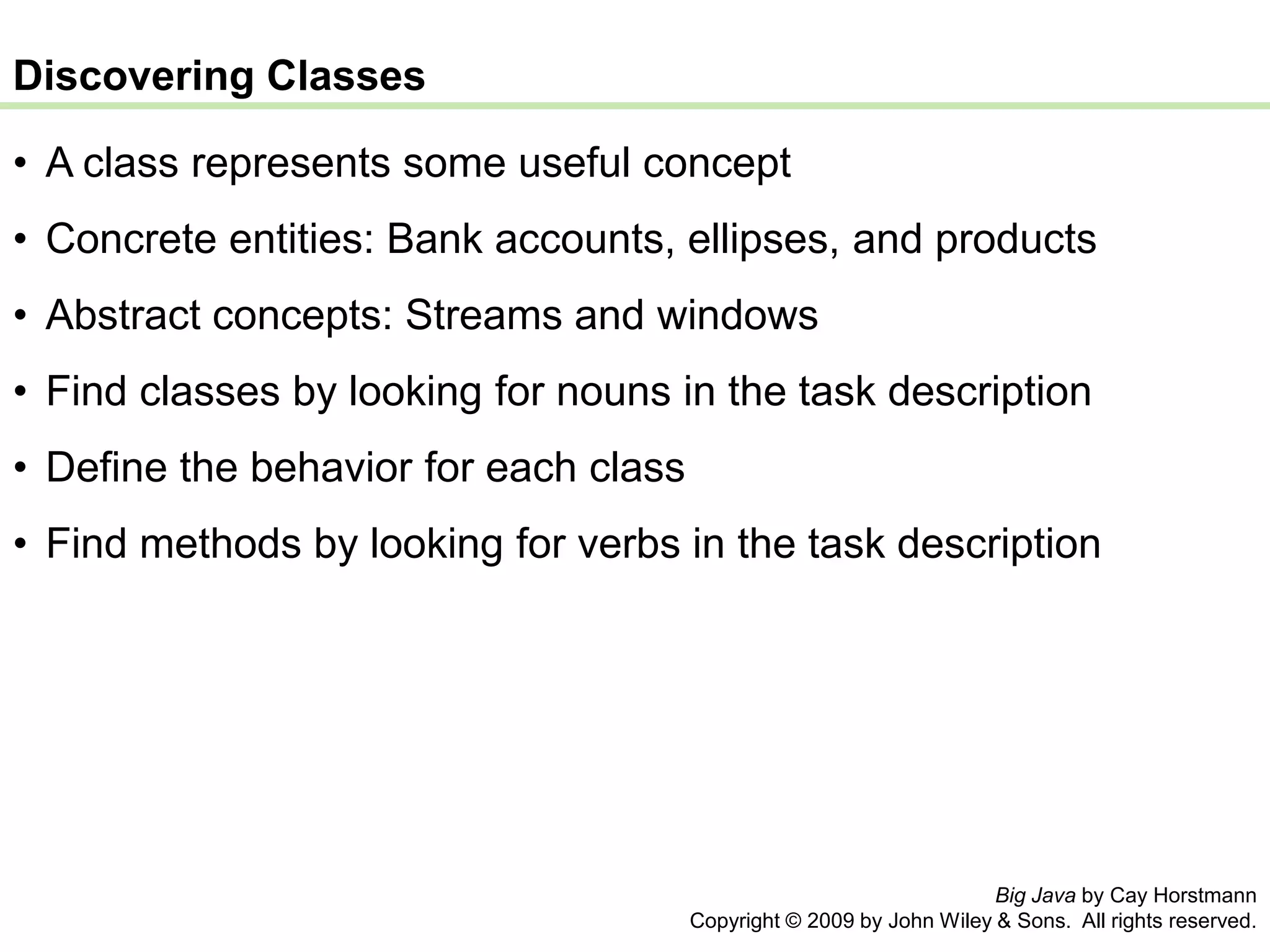 Discovering Classes

• A class represents some useful concept

• Concrete entities: Bank accounts, ellipses, and products

• Abstract concepts: Streams and windows

• Find classes by looking for nouns in the task description

• Define the behavior for each class

• Find methods by looking for verbs in the task description

Big Java by Cay Horstmann
Copyright © 2009 by John Wiley & Sons. All rights reserved.